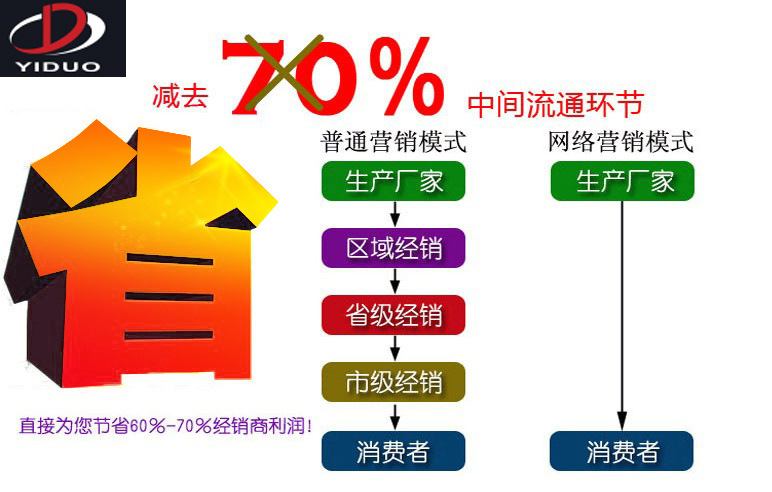 YIDUO

减去 70% 中间流通环节

省

直接为您节省60%-70%经销商利润!

普通营销模式

生产厂家

区域经销

省级经销

市级经销

消费者

网络营销模式

生产厂家

消费者